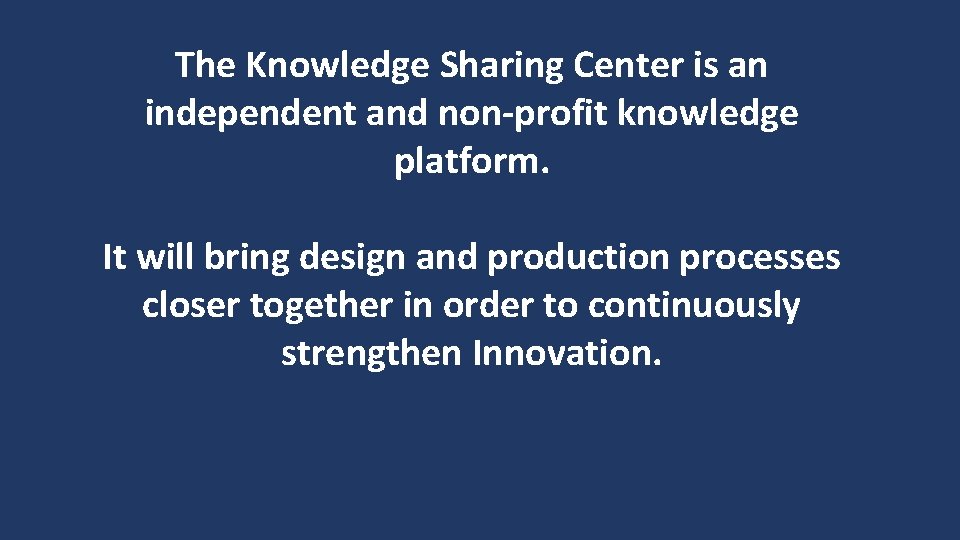 The Knowledge Sharing Center is an independent and non-profit knowledge platform.

It will bring design and production processes closer together in order to continuously strengthen Innovation.